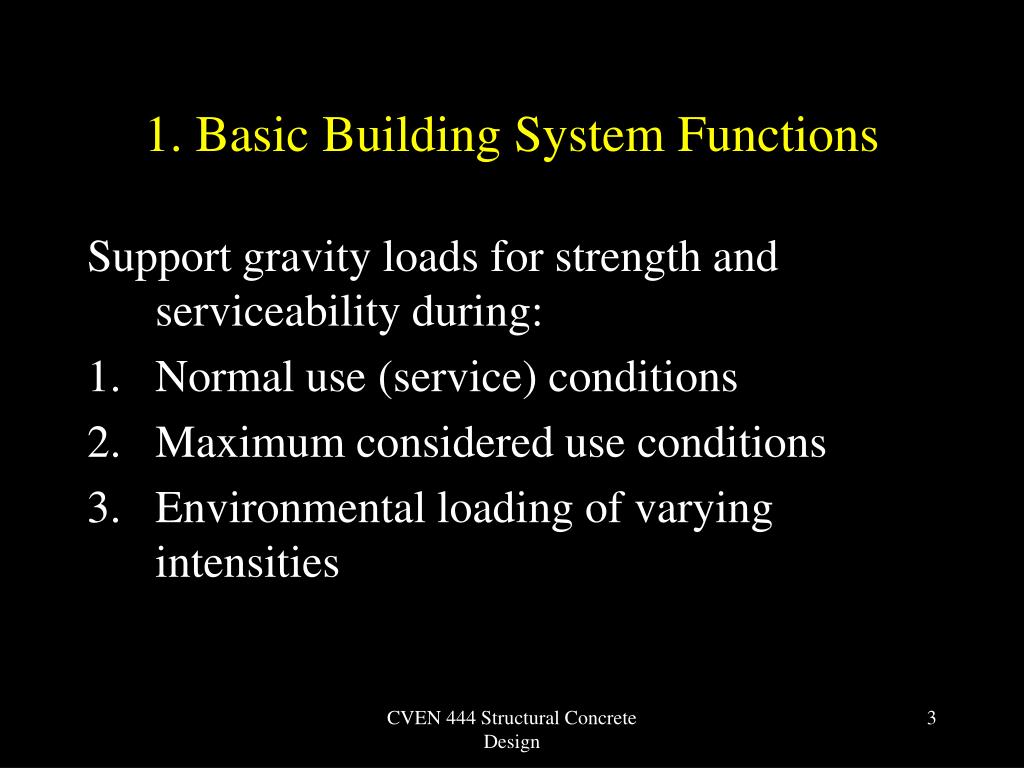 1. Basic Building System Functions

Support gravity loads for strength and serviceability during:

1. Normal use (service) conditions
2. Maximum considered use conditions
3. Environmental loading of varying intensities

CVEN 444 Structural Concrete Design

3